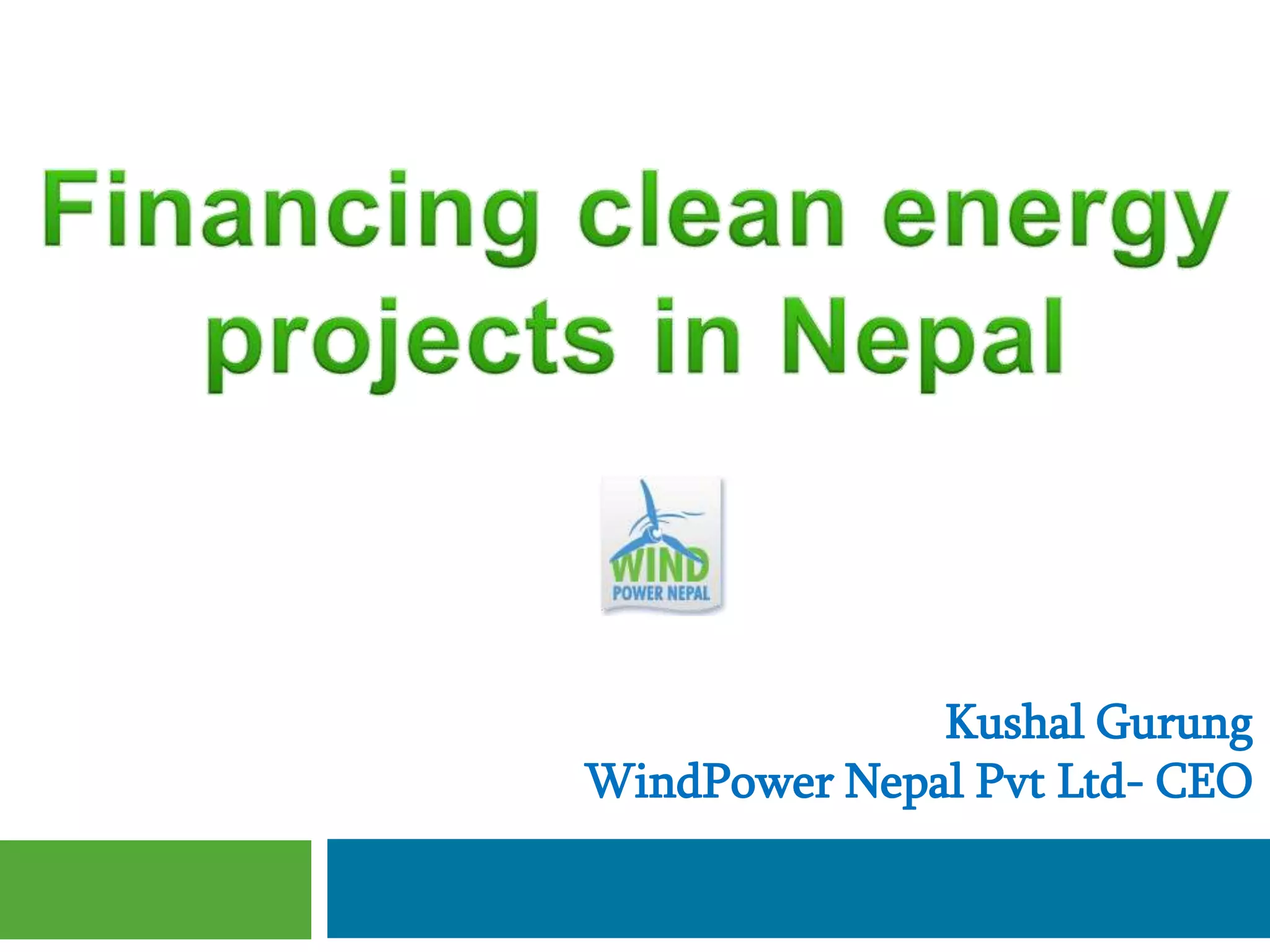 Financing clean energy projects in Nepal

WIND
POWER NEPAL

Kushal Gurung
WindPower Nepal Pvt Ltd- CEO